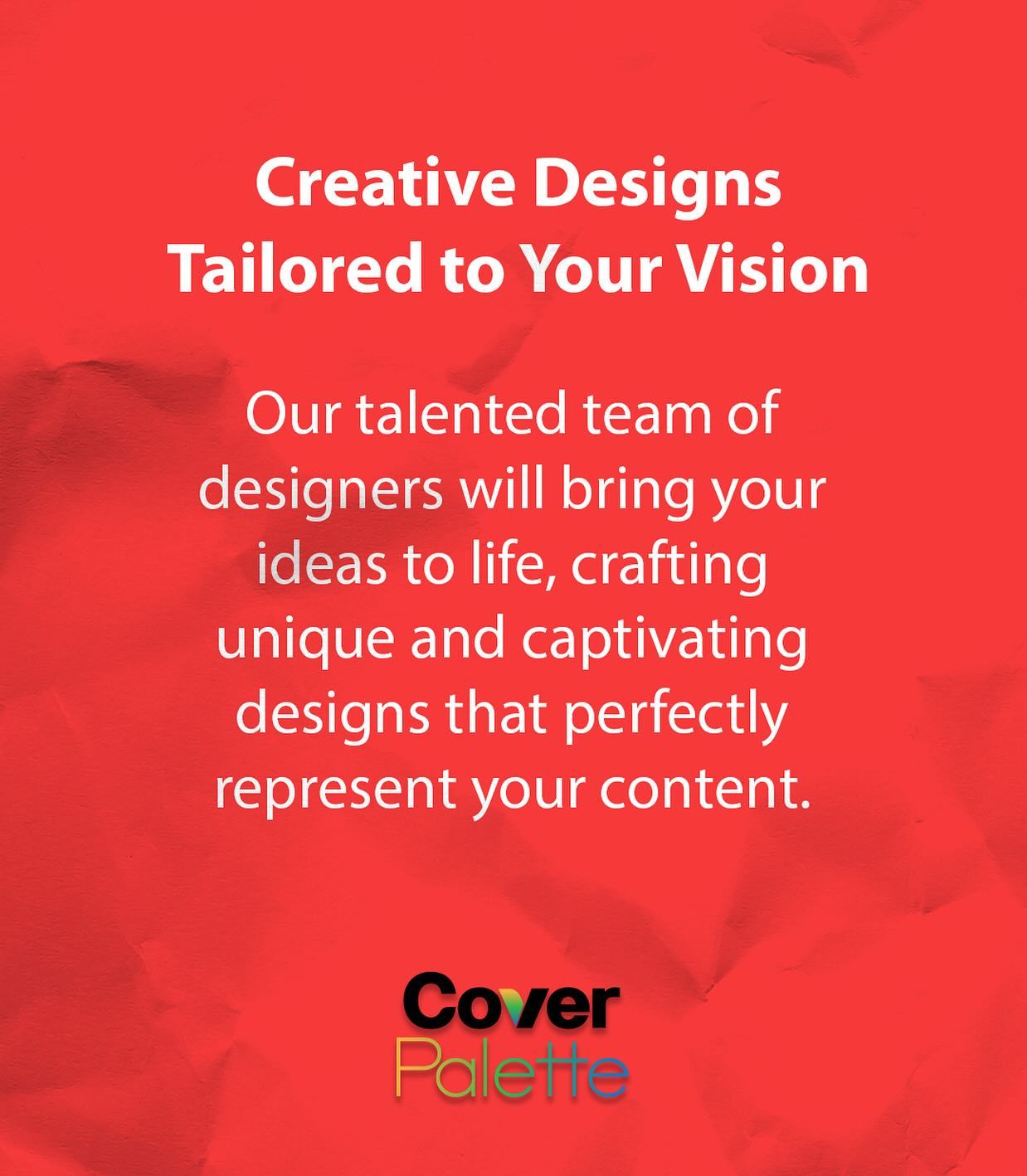 Creative Designs Tailored to Your Vision

Our talented team of designers will bring your ideas to life, crafting unique and captivating designs that perfectly represent your content.

Cover
Palette